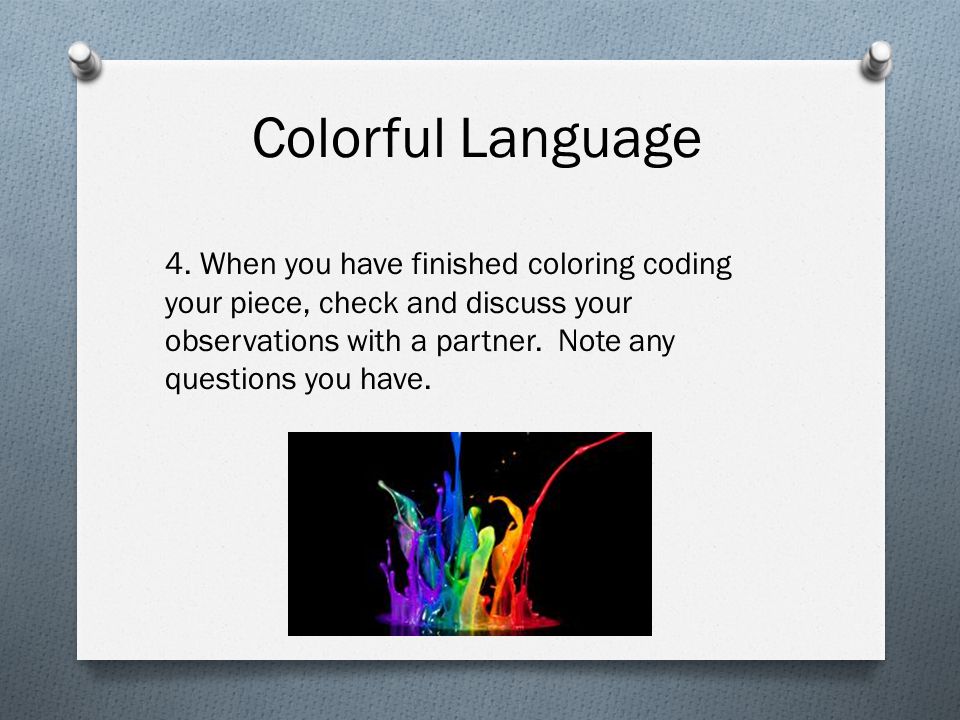 Colorful Language

4. When you have finished coloring coding your piece, check and discuss your observations with a partner.  Note any questions you have.